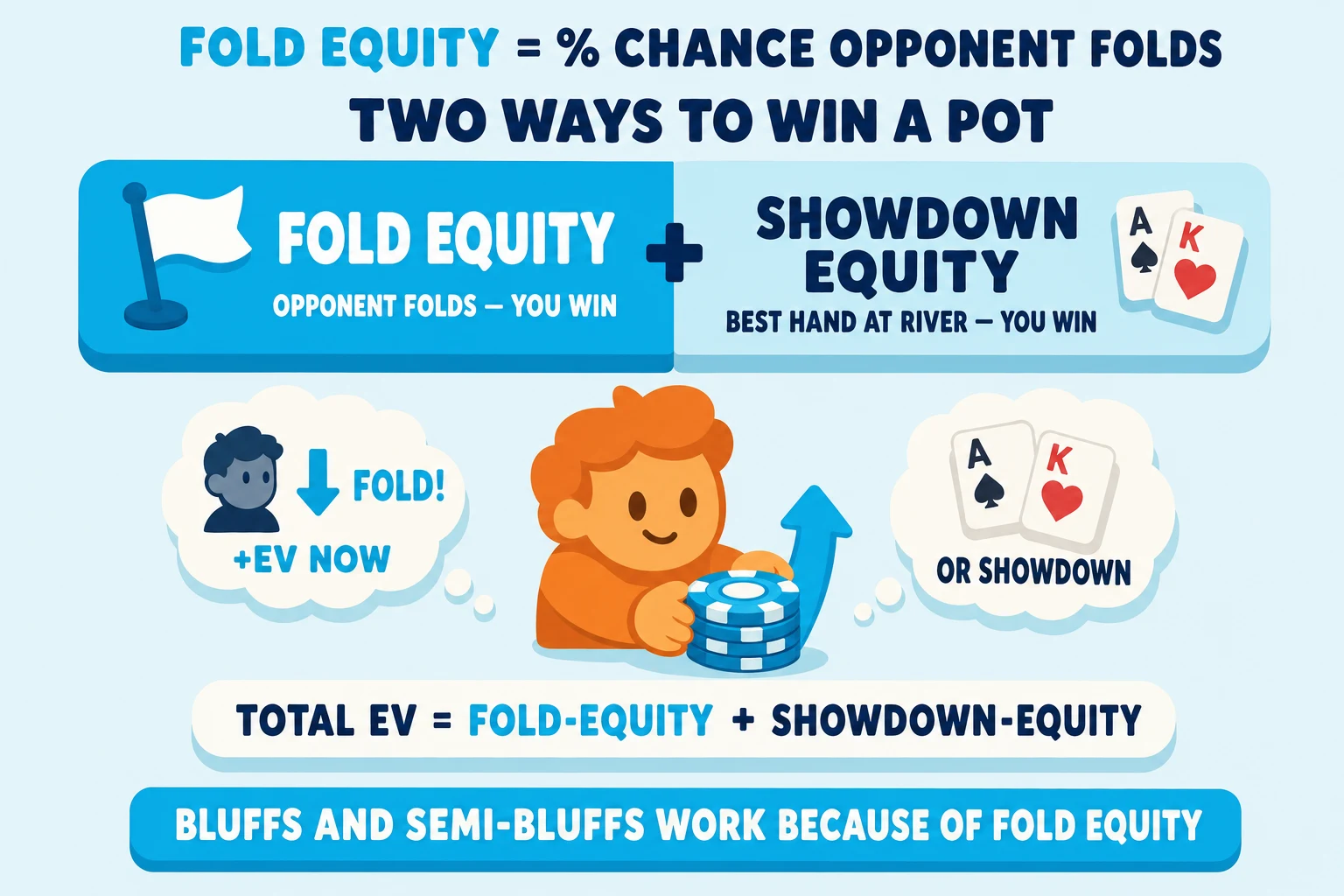 FOLD EQUITY = % CHANCE OPPONENT FOLDS

TWO WAYS TO WIN A POT

FOLD EQUITY

OPPONENT FOLDS — YOU WIN

+

SHOWDOWN EQUITY

BEST HAND AT RIVER — YOU WIN

A K

FOLD!

+EV NOW

A K

OR SHOWDOWN

TOTAL EV = FOLD-EQUITY + SHOWDOWN-EQUITY

BLUFFS AND SEMI-BLUFFS WORK BECAUSE OF FOLD EQUITY